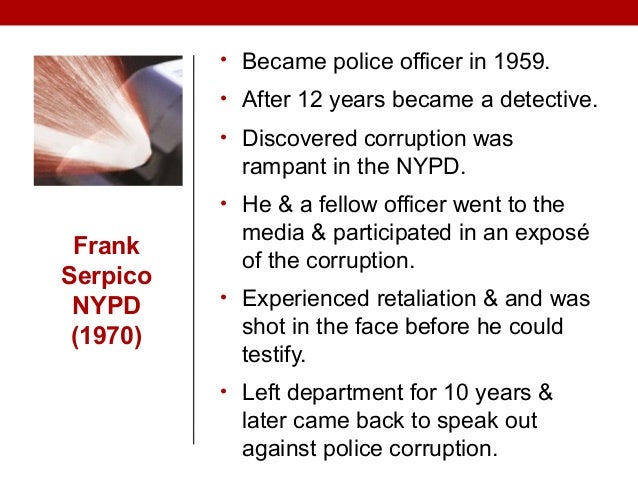 Frank Serpico NYPD (1970)

• Became police officer in 1959.
• After 12 years became a detective.
• Discovered corruption was rampant in the NYPD.
• He & a fellow officer went to the media & participated in an exposé of the corruption.
• Experienced retaliation & and was shot in the face before he could testify.
• Left department for 10 years & later came back to speak out against police corruption.